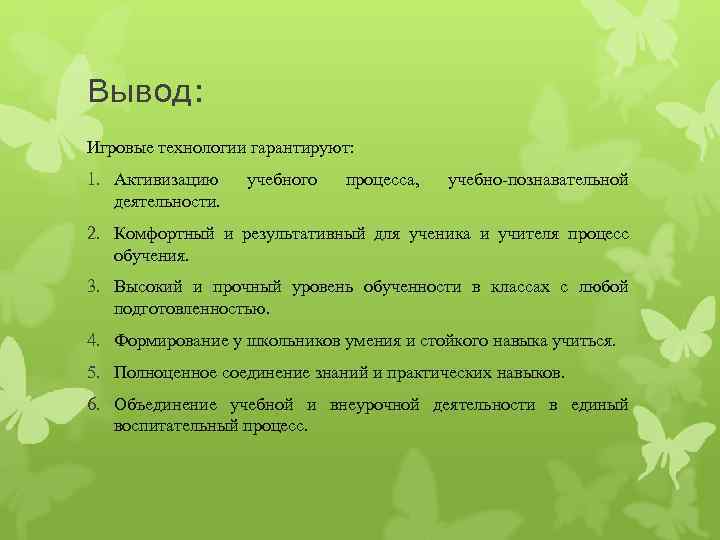 Вывод:

Игровые технологии гарантируют:

1. Активизацию учебного процесса, учебно-познавательной деятельности.

2. Комфортный и результативный для ученика и учителя процесс обучения.

3. Высокий и прочный уровень обученности в классах с любой подготовленностью.

4. Формирование у школьников умения и стойкого навыка учиться.

5. Полноценное соединение знаний и практических навыков.

6. Объединение учебной и внеурочной деятельности в единый воспитательный процесс.